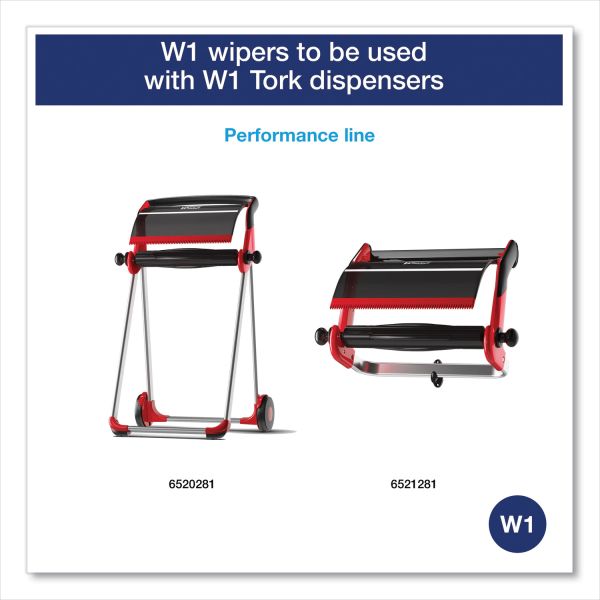 W1 wipers to be used with W1 Tork dispensers

Performance line

6520281

6521281

W1